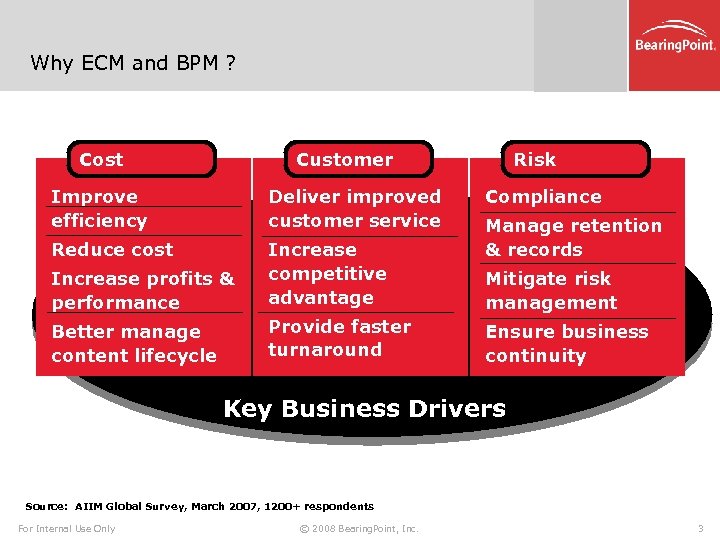 Why ECM and BPM ?

BearingPoint.

Cost

Improve efficiency

Reduce cost

Increase profits & performance

Better manage content lifecycle

Customer

Deliver improved customer service

Increase competitive advantage

Provide faster turnaround

Risk

Compliance

Manage retention & records

Mitigate risk management

Ensure business continuity

Key Business Drivers

Source: AIIM Global Survey, March 2007, 1200+ respondents

For Internal Use Only

© 2008 BearingPoint, Inc.

3